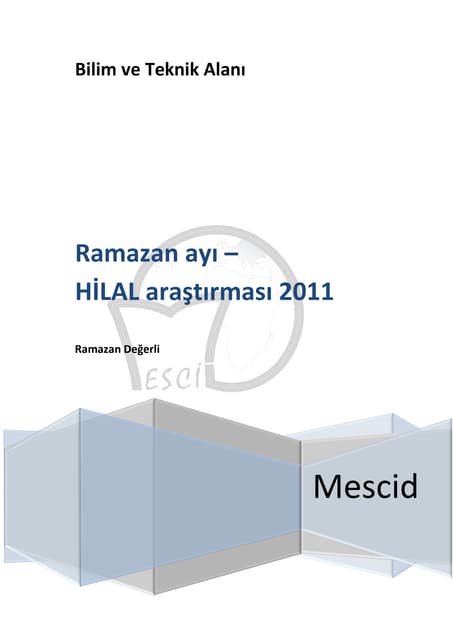 Bilim ve Teknik Alanı

Ramazan ayı –
HİLAL araştırması 2011

Ramazan Değerli

ESCİ

Mescid